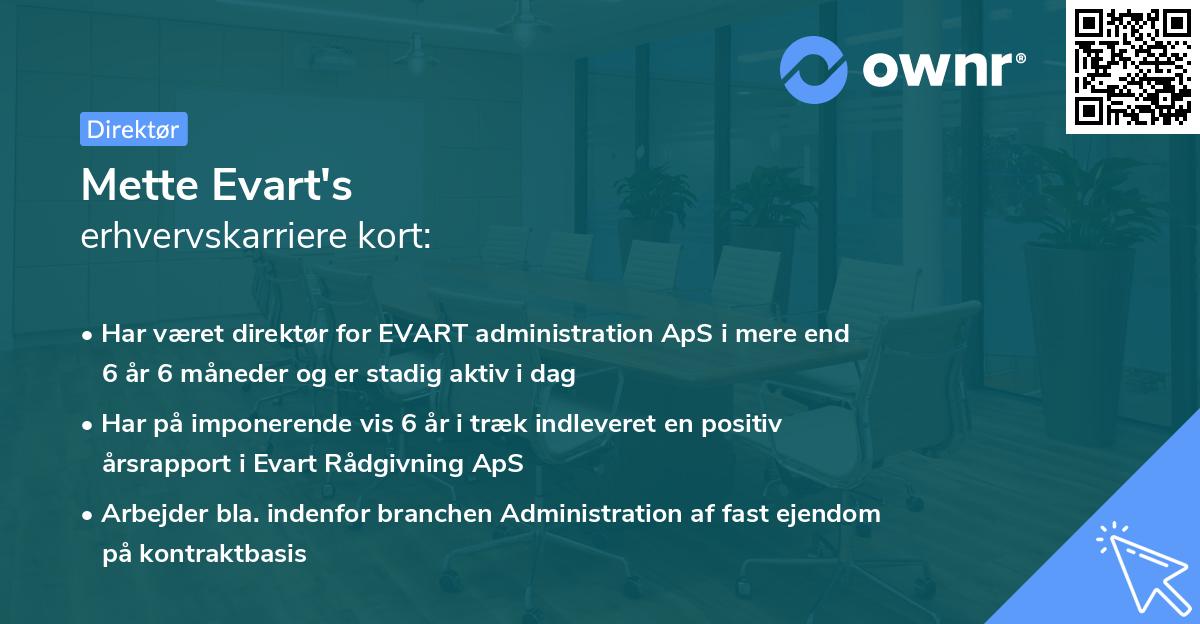 ownr®

Direktør

Mette Evart's
erhvervskarriere kort:

• Har været direktør for EVART administration ApS i mere end 6 år 6 måneder og er stadig aktiv i dag

• Har på imponerende vis 6 år i træk indleveret en positiv årsrapport i Evart Rådgivning ApS

• Arbejder bla. indenfor branchen Administration af fast ejendom på kontraktbasis